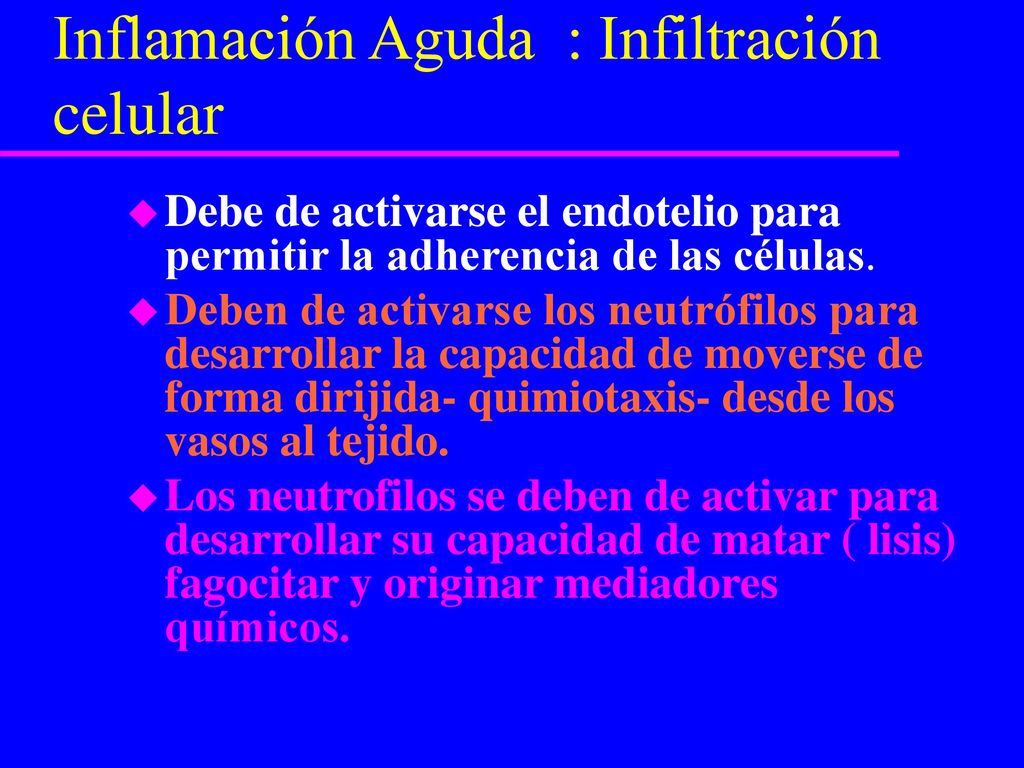 Inflamación Aguda : Infiltración celular

Debe de activarse el endotelio para permitir la adherencia de las células.

Deben de activarse los neutrófilos para desarrollar la capacidad de moverse de forma dirijida- quimiotaxis- desde los vasos al tejido.

Los neutrofilos se deben de activar para desarrollar su capacidad de matar ( lisis) fagocitar y originar mediadores químicos.